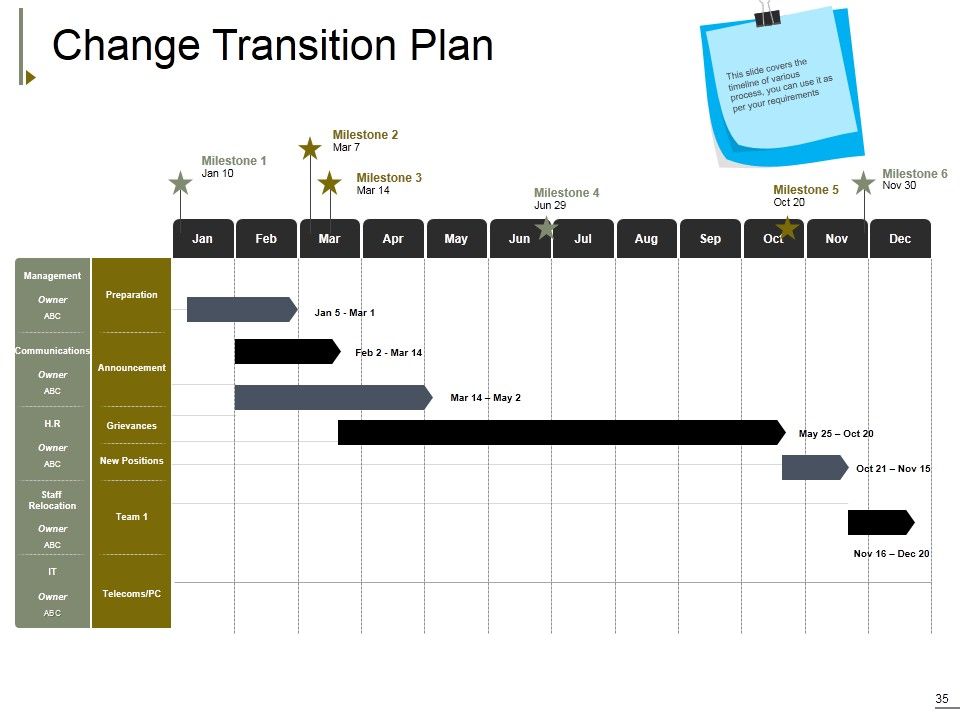 Change Transition Plan

This slide covers the timeline of various process, you can use it as per your requirements

Milestone 1
Jan 10

Milestone 2
Mar 7

Milestone 3
Mar 14

Milestone 4
Jun 29

Milestone 5
Oct 20

Milestone 6
Nov 30

Jan Feb Mar Apr May Jun Jul Aug Sep Oct Nov Dec

Management
Owner
ABC

Communications
Owner
ABC

H.R
Owner
ABC

Staff Relocation
Owner
ABC

IT
Owner
ABC

Preparation

Announcement

Grievances

New Positions

Team 1

Telecoms/PC

Jan 5 - Mar 1

Feb 2 - Mar 14

Mar 14 – May 2

May 25 – Oct 20

Oct 21 – Nov 15

Nov 16 – Dec 20

35